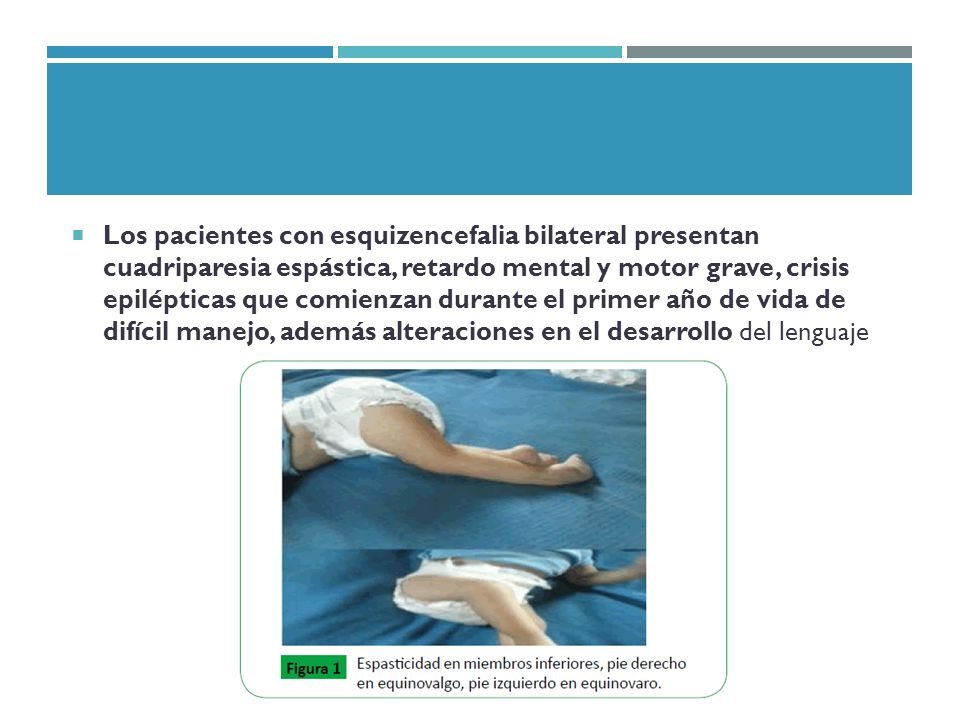 Los pacientes con esquizencefalia bilateral presentan cuadriparesia espástica, retardo mental y motor grave, crisis epilépticas que comienzan durante el primer año de vida de difícil manejo, además alteraciones en el desarrollo del lenguaje

Figura 1 Espasticidad en miembros inferiores, pie derecho en equinovalgo, pie izquierdo en equinovaro.